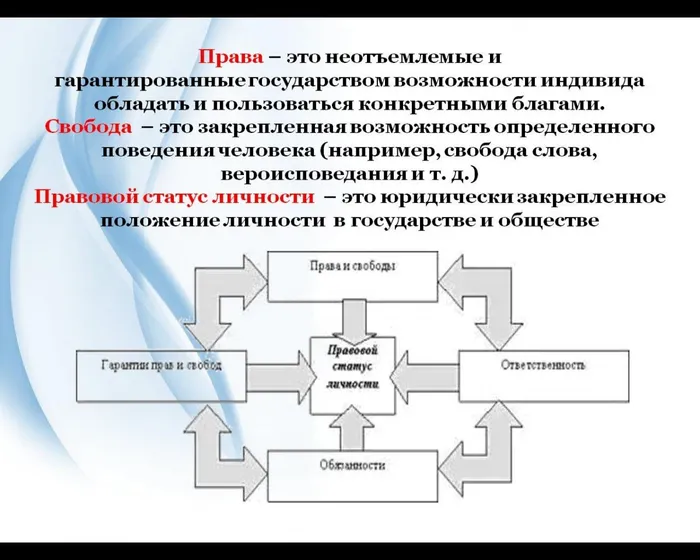 Права – это неотъемлемые и гарантированные государством возможности индивида обладать и пользоваться конкретными благами.
Свобода – это закрепленная возможность определенного поведения человека (например, свобода слова, вероисповедания и т. д.)
Правовой статус личности – это юридически закрепленное положение личности в государстве и обществе

Права и свободы

Гарантии прав и свобод

Правовой статус личности

Ответственность

Обязанности